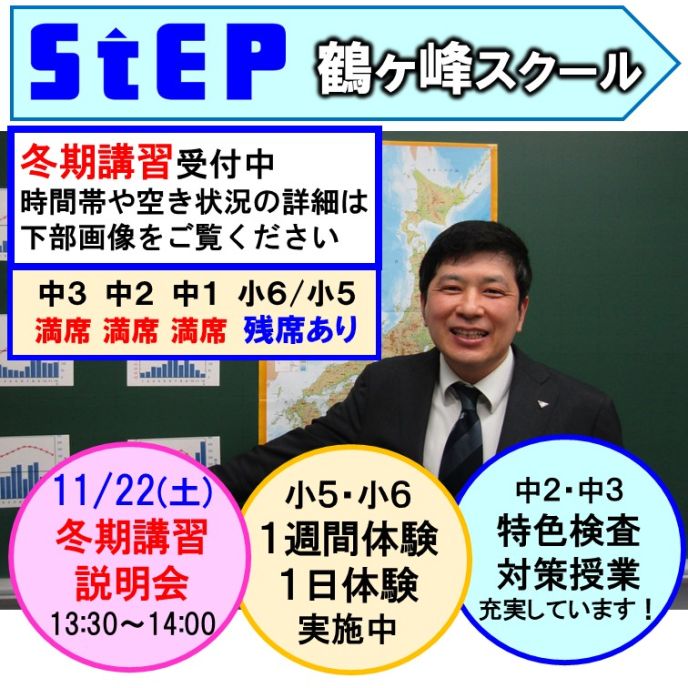 StEP 鶴ヶ峰スクール

冬期講習受付中
時間帯や空き状況の詳細は
下部画像をご覧ください

| 中3 | 中2 | 中1 | 小6/小5 |
|---|---|---|---|
| 満席 | 満席 | 満席 | 残席あり |

11/22(土)
冬期講習
説明会
13:30～14:00

小5・小6
1週間体験
1日体験
実施中

中2・中3
特色検査
対策授業
充実しています！